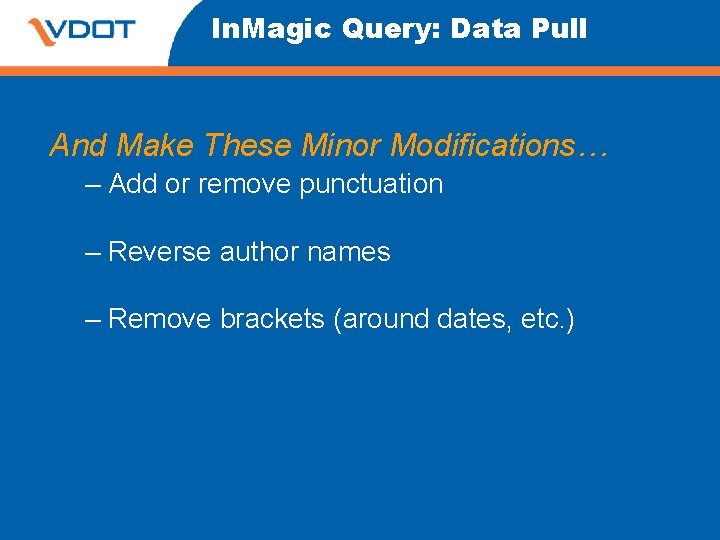 VDOT

InMagic Query: Data Pull

And Make These Minor Modifications…

– Add or remove punctuation

– Reverse author names

– Remove brackets (around dates, etc.)